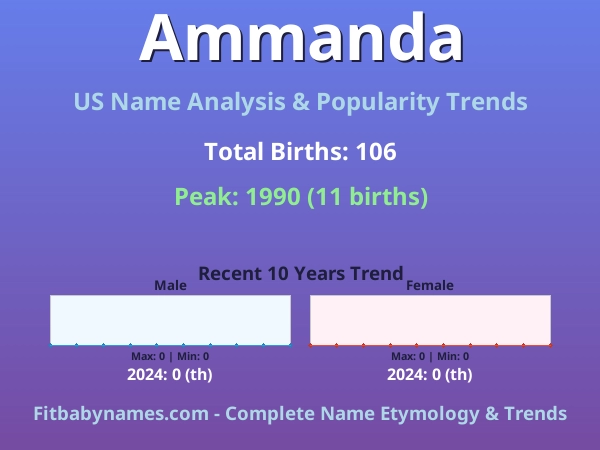 Ammanda

US Name Analysis & Popularity Trends

Total Births: 106

Peak: 1990 (11 births)

Recent 10 Years Trend

Male

Max: 0 | Min: 0

2024: 0 (th)

Female

Max: 0 | Min: 0

2024: 0 (th)

Fitbabynames.com - Complete Name Etymology & Trends